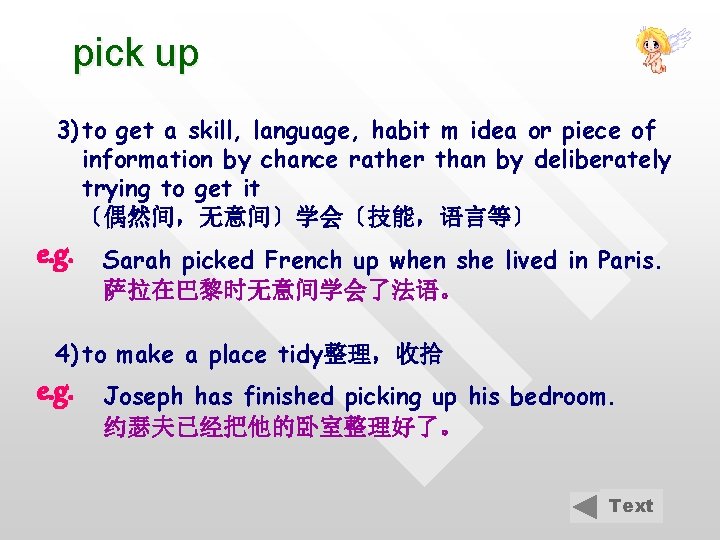 pick up

3) to get a skill, language, habit m idea or piece of information by chance rather than by deliberately trying to get it
〔偶然间，无意间〕学会〔技能，语言等〕

e.g. Sarah picked French up when she lived in Paris.
萨拉在巴黎时无意间学会了法语。

4) to make a place tidy整理，收拾

e.g. Joseph has finished picking up his bedroom.
约瑟夫已经把他的卧室整理好了。

Text